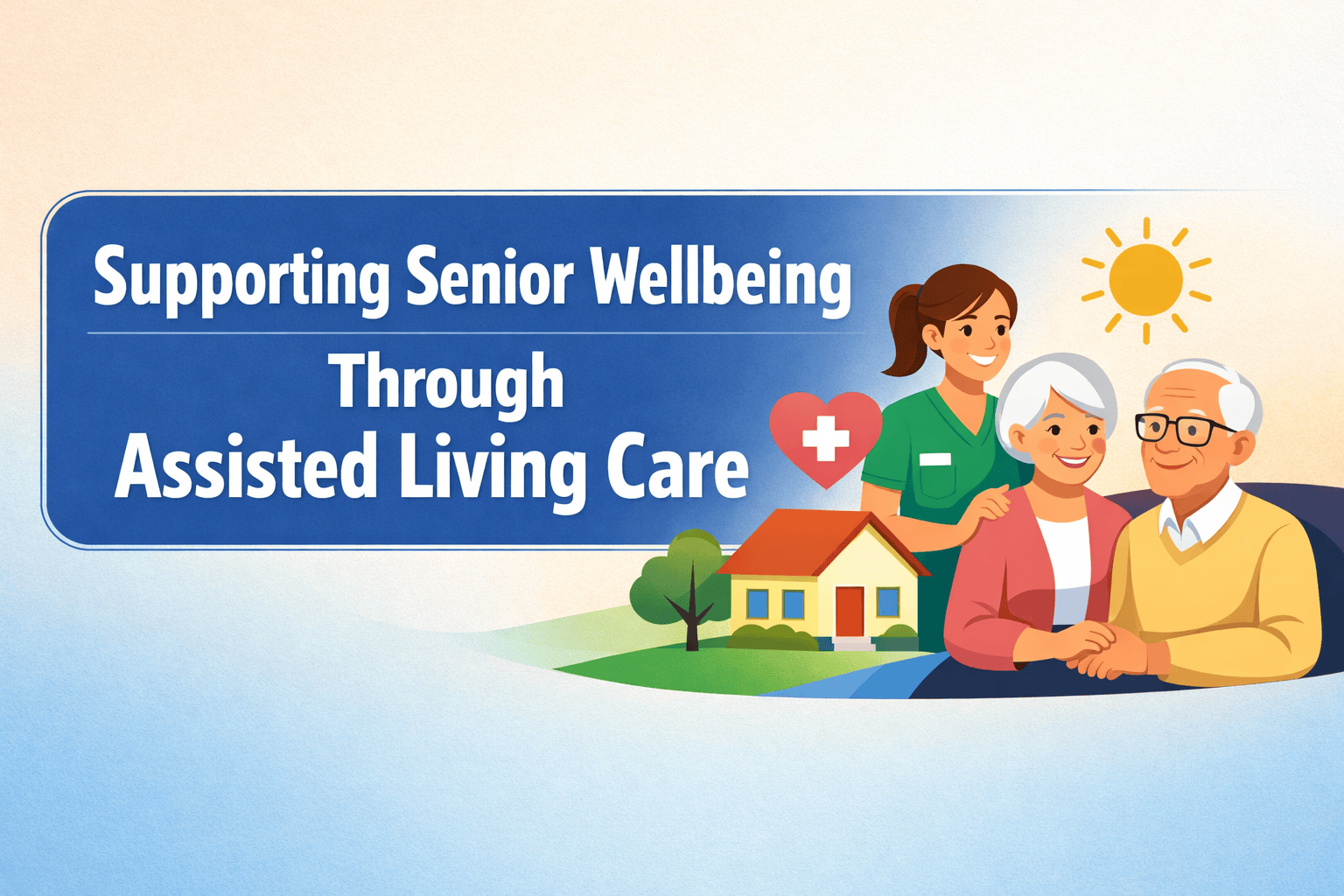 Supporting Senior Wellbeing

Through
Assisted Living Care